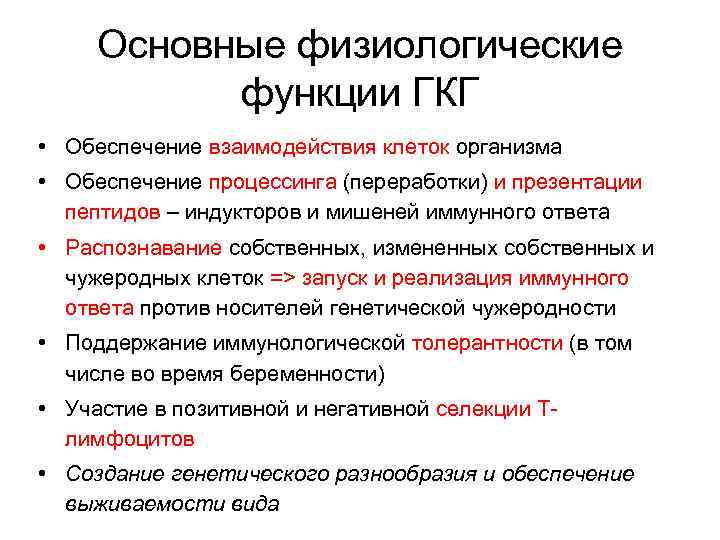 Основные физиологические функции ГКГ

• Обеспечение взаимодействия клеток организма
• Обеспечение процессинга (переработки) и презентации пептидов – индукторов и мишеней иммунного ответа
• Распознавание собственных, измененных собственных и чужеродных клеток => запуск и реализация иммунного ответа против носителей генетической чужеродности
• Поддержание иммунологической толерантности (в том числе во время беременности)
• Участие в позитивной и негативной селекции Т-лимфоцитов
• Создание генетического разнообразия и обеспечение выживаемости вида